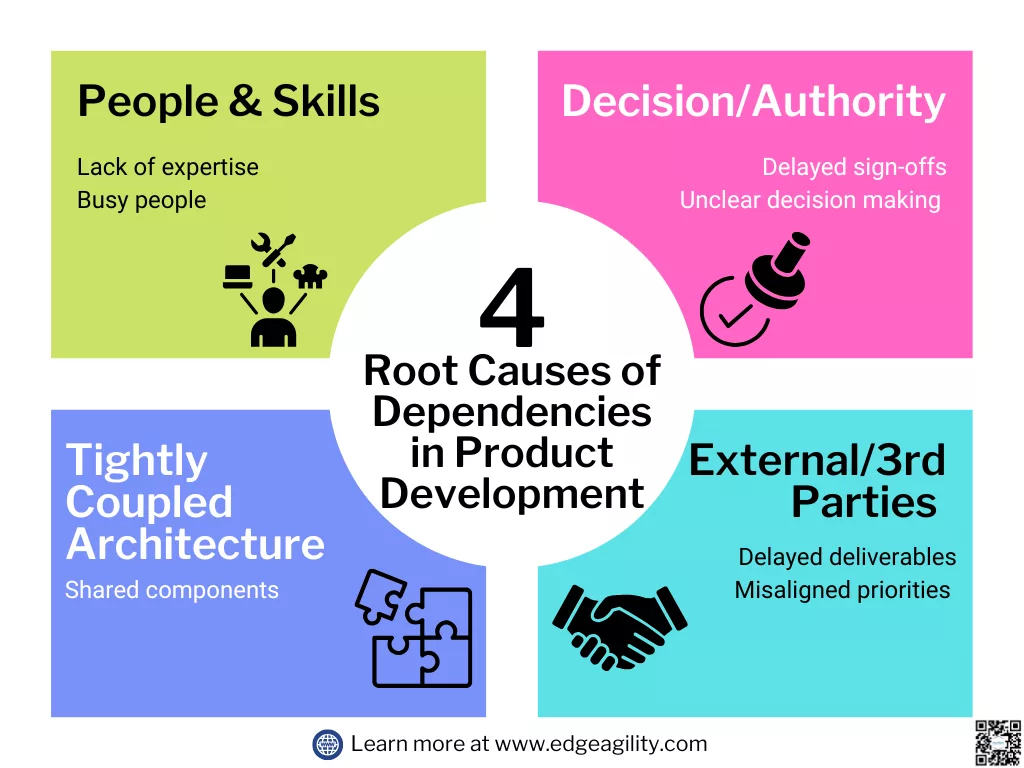 People & Skills

Lack of expertise
Busy people

Decision/Authority

Delayed sign-offs
Unclear decision making

4

Root Causes of Dependencies in Product Development

Tightly Coupled Architecture

Shared components

External/3rd Parties

Delayed deliverables
Misaligned priorities

Learn more at www.edgeagility.com